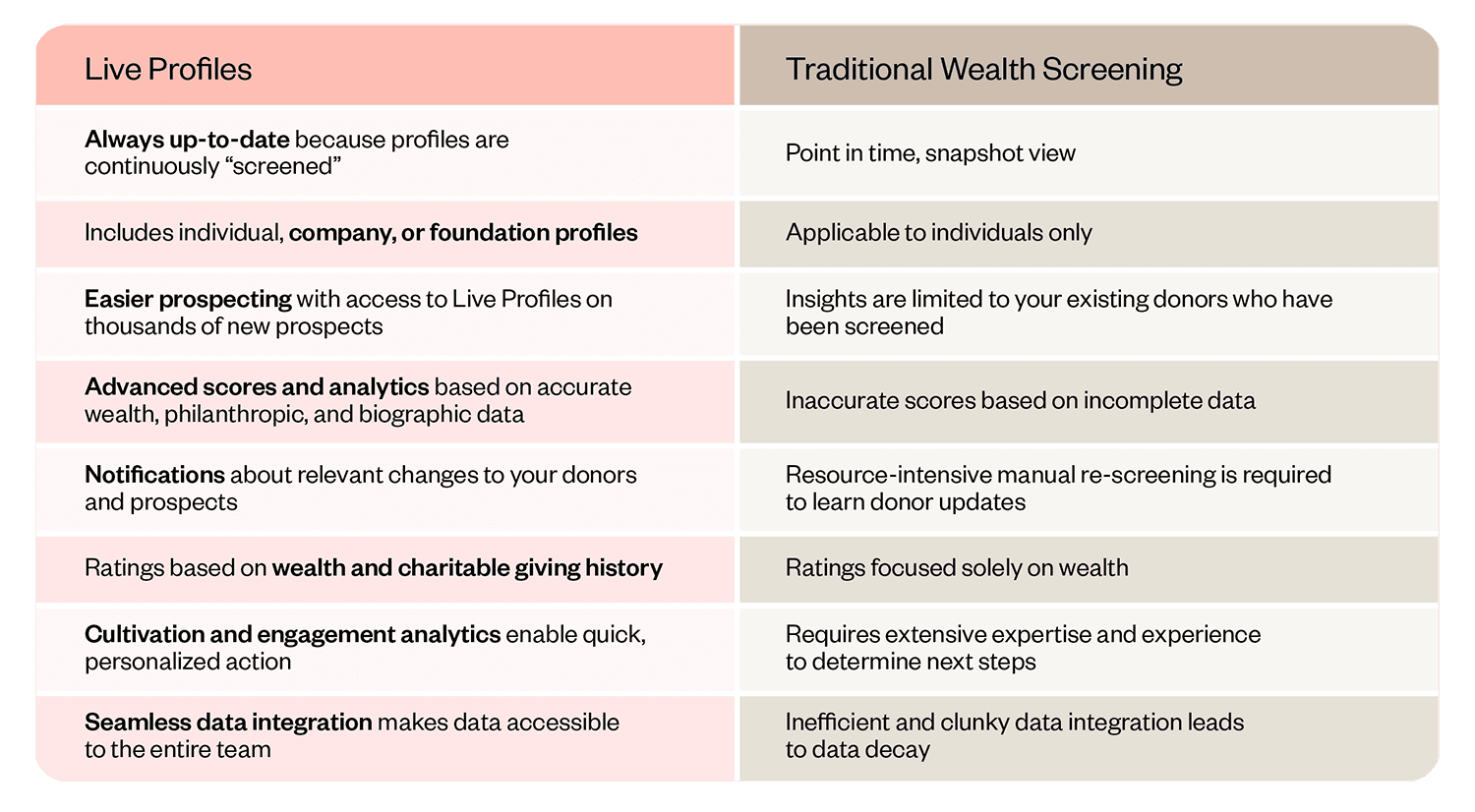 | Live Profiles | Traditional Wealth Screening |
|---|---|
| Always up-to-date because profiles are continuously “screened” | Point in time, snapshot view |
| Includes individual, company, or foundation profiles | Applicable to individuals only |
| Easier prospecting with access to Live Profiles on thousands of new prospects | Insights are limited to your existing donors who have been screened |
| Advanced scores and analytics based on accurate wealth, philanthropic, and biographic data | Inaccurate scores based on incomplete data |
| Notifications about relevant changes to your donors and prospects | Resource-intensive manual re-screening is required to learn donor updates |
| Ratings based on wealth and charitable giving history | Ratings focused solely on wealth |
| Cultivation and engagement analytics enable quick, personalized action | Requires extensive expertise and experience to determine next steps |
| Seamless data integration makes data accessible to the entire team | Inefficient and clunky data integration leads to data decay |